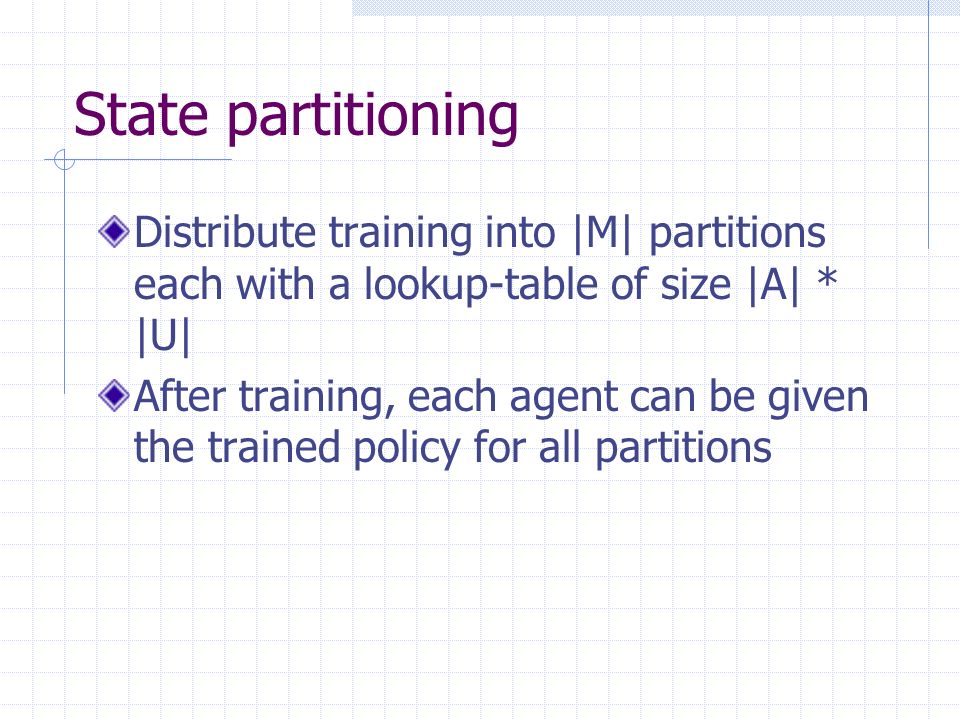 State partitioning

Distribute training into |M| partitions each with a lookup-table of size |A| * |U|

After training, each agent can be given the trained policy for all partitions